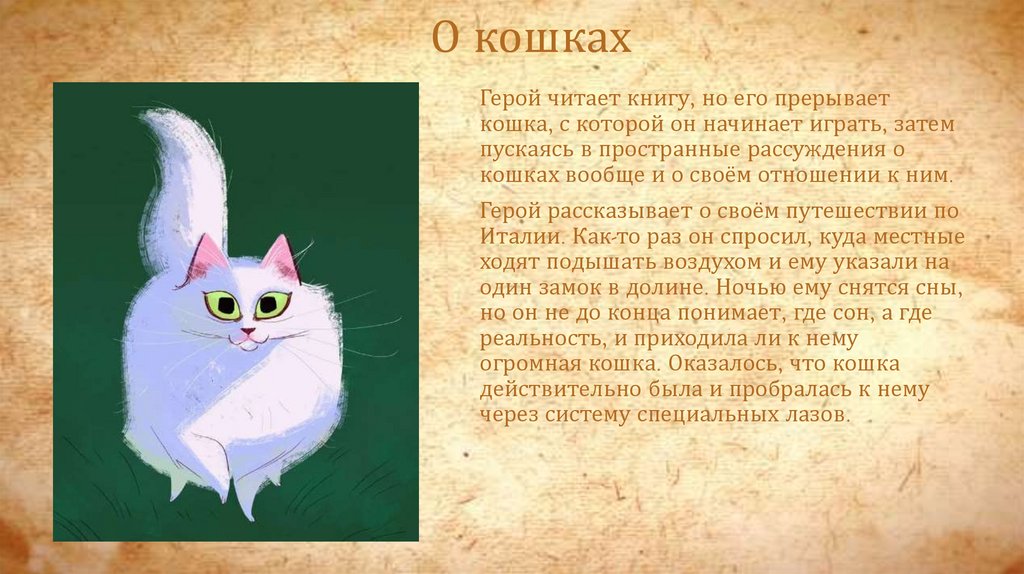 О кошках

Герой читает книгу, но его прерывает кошка, с которой он начинает играть, затем пускаясь в пространные рассуждения о кошках вообще и о своём отношении к ним.

Герой рассказывает о своём путешествии по Италии. Как-то раз он спросил, куда местные ходят подышать воздухом и ему указали на один замок в долине. Ночью ему снятся сны, но он не до конца понимает, где сон, а где реальность, и приходила ли к нему огромная кошка. Оказалось, что кошка действительно была и пробралась к нему через систему специальных лазов.